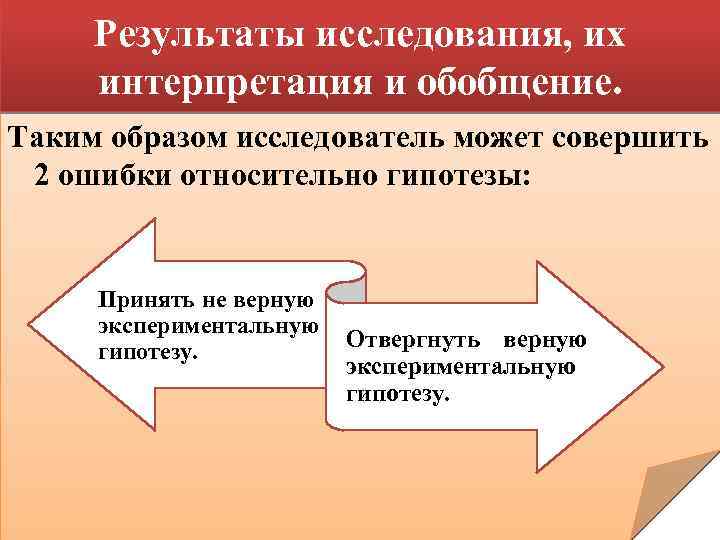 Результаты исследования, их интерпретация и обобщение.

Таким образом исследователь может совершить 2 ошибки относительно гипотезы:

Принять не верную экспериментальную гипотезу.

Отвергнуть верную экспериментальную гипотезу.